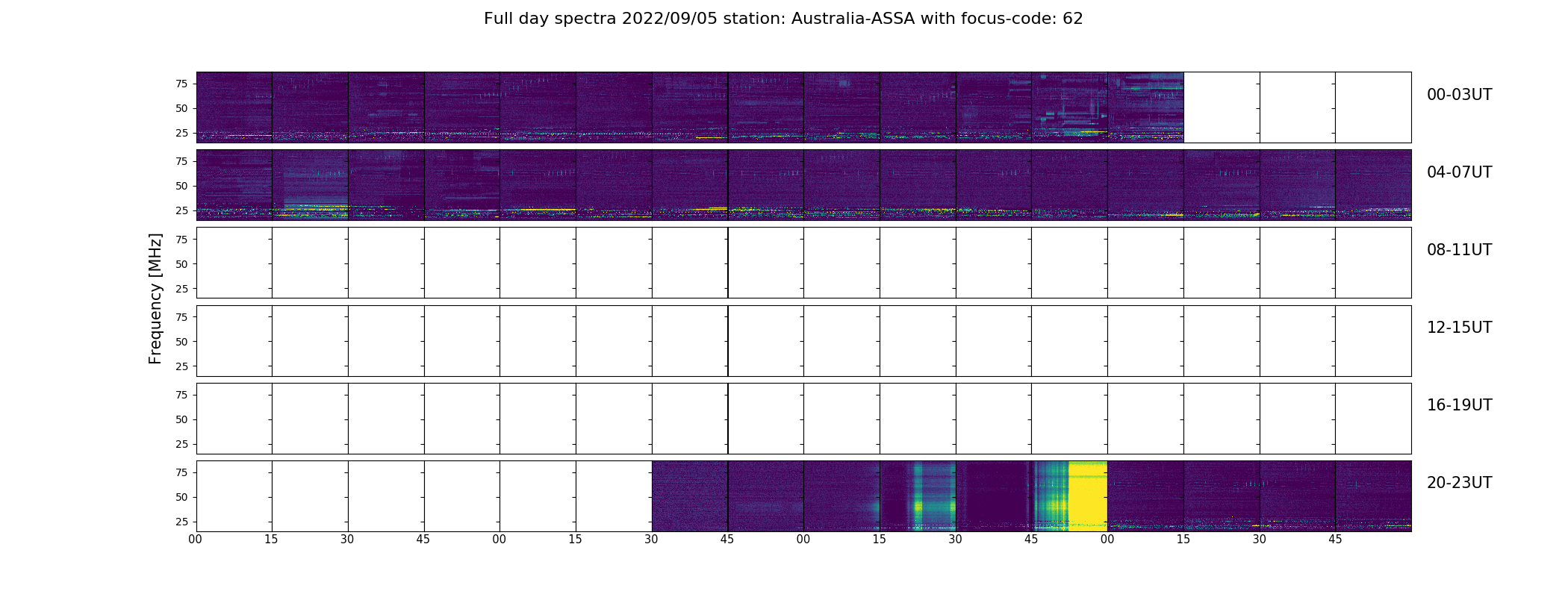 Full day spectra 2022/09/05 station: Australia-ASSA with focus-code: 62

Frequency [MHz]

75
50
25

00-03UT

75
50
25

04-07UT

75
50
25

08-11UT

75
50
25

12-15UT

75
50
25

16-19UT

75
50
25

20-23UT

00 15 30 45 00 15 30 45 00 15 30 45 00 15 30 45